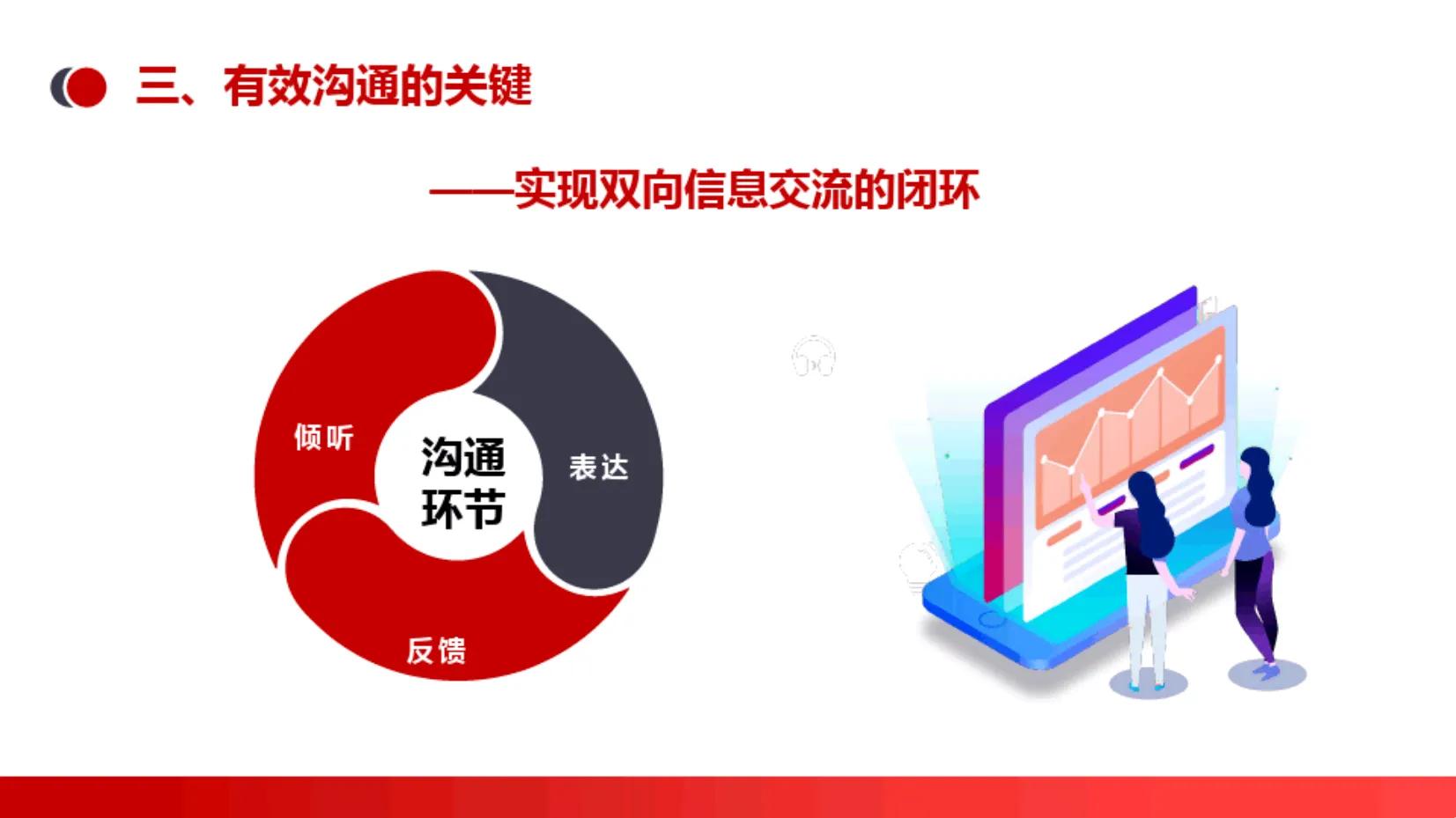 三、有效沟通的关键

——实现双向信息交流的闭环

倾听

沟通环节

表达

反馈